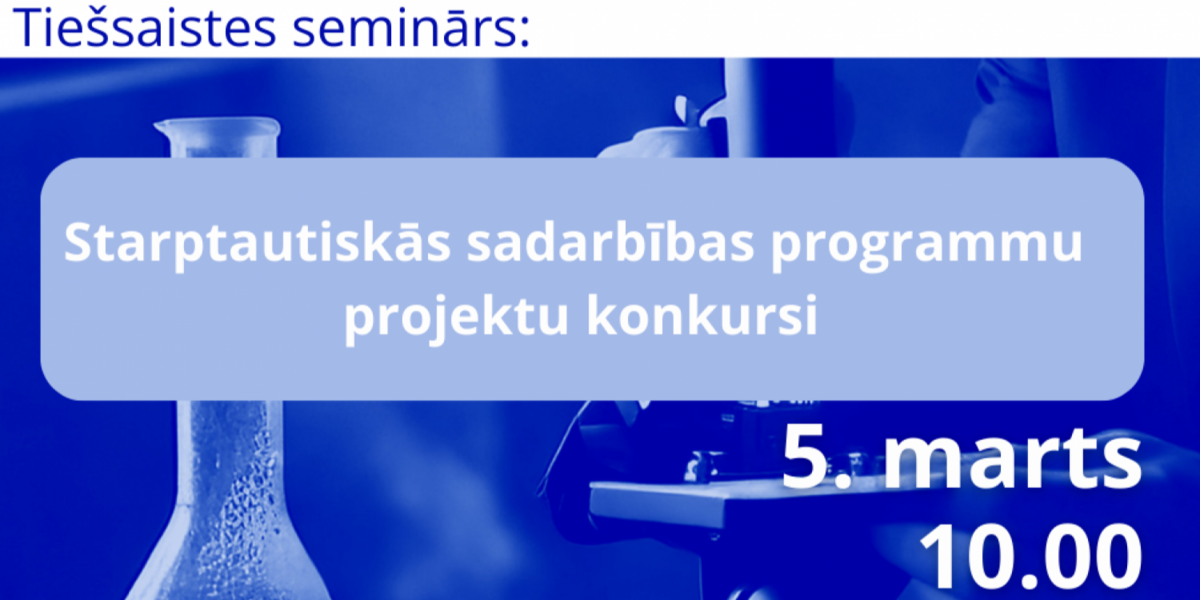 Tiešsaistes seminārs:

Starptautiskās sadarbības programmu projektu konkursi

5. marts
10.00